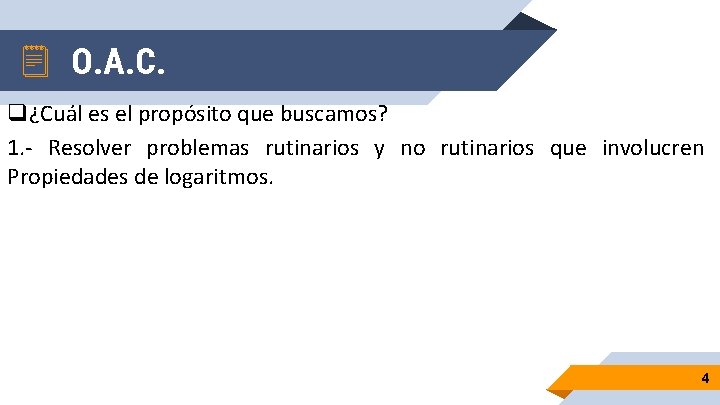 O.A.C.

❑¿Cuál es el propósito que buscamos?

1.- Resolver problemas rutinarios y no rutinarios que involucren Propiedades de logaritmos.

4